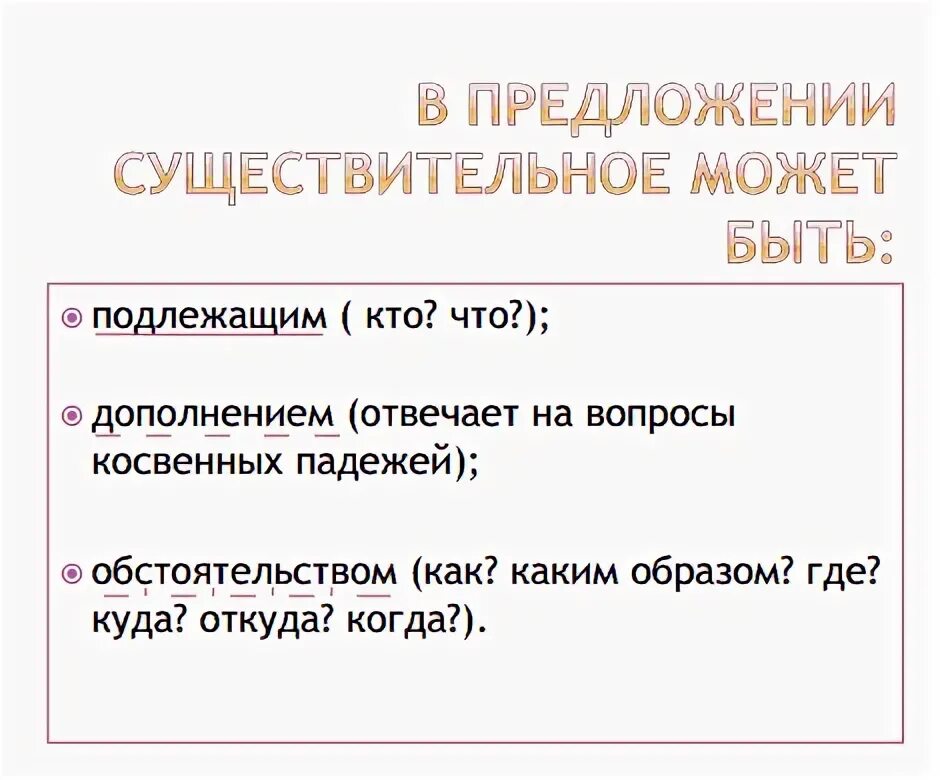 В ПРЕДЛОЖЕНИИ СУЩЕСТВИТЕЛЬНОЕ МОЖЕТ БЫТЬ:

подлежащим ( кто? что?);

дополнением (отвечает на вопросы косвенных падежей);

обстоятельством (как? каким образом? где? куда? откуда? когда?).